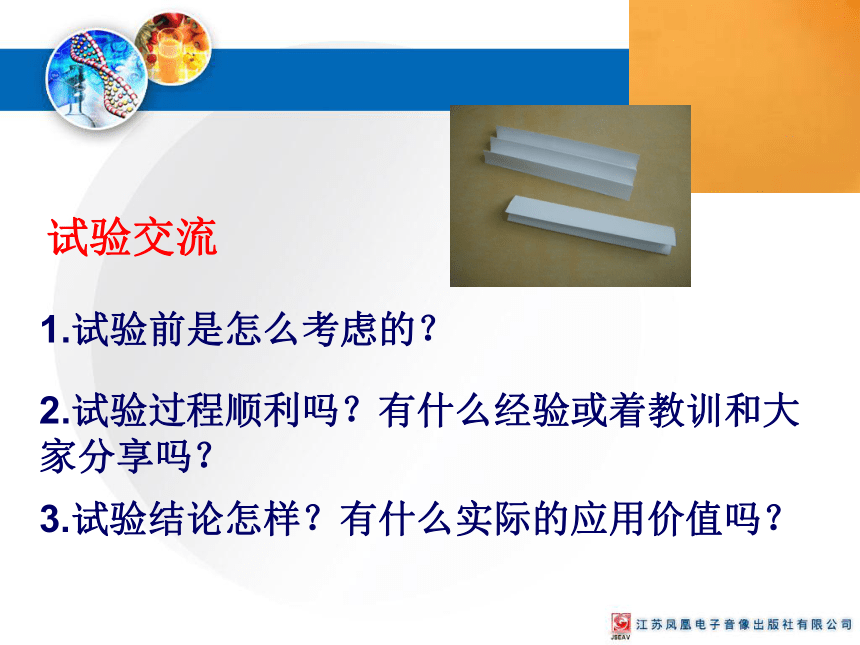 试验交流

1.试验前是怎么考虑的？

2.试验过程顺利吗？有什么经验或着教训和大家分享吗？

3.试验结论怎样？有什么实际的应用价值吗？

JSEAV 江苏凤凰电子音像出版社有限公司